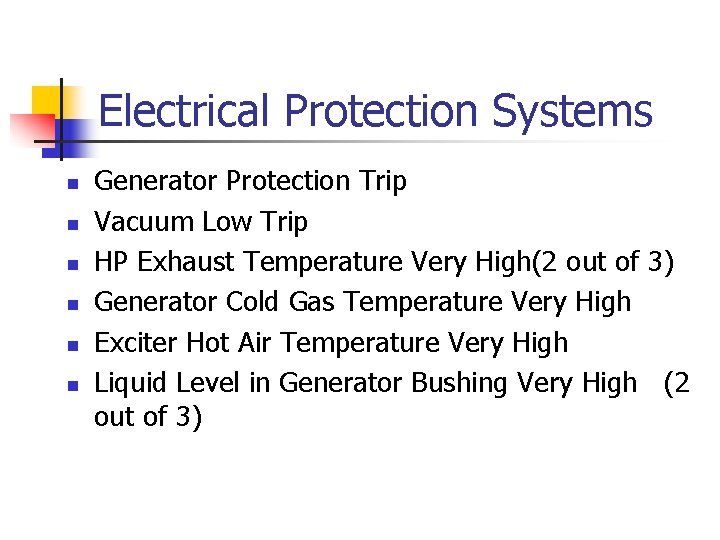 Electrical Protection Systems

- Generator Protection Trip
- Vacuum Low Trip
- HP Exhaust Temperature Very High(2 out of 3)
- Generator Cold Gas Temperature Very High
- Exciter Hot Air Temperature Very High
- Liquid Level in Generator Bushing Very High (2 out of 3)